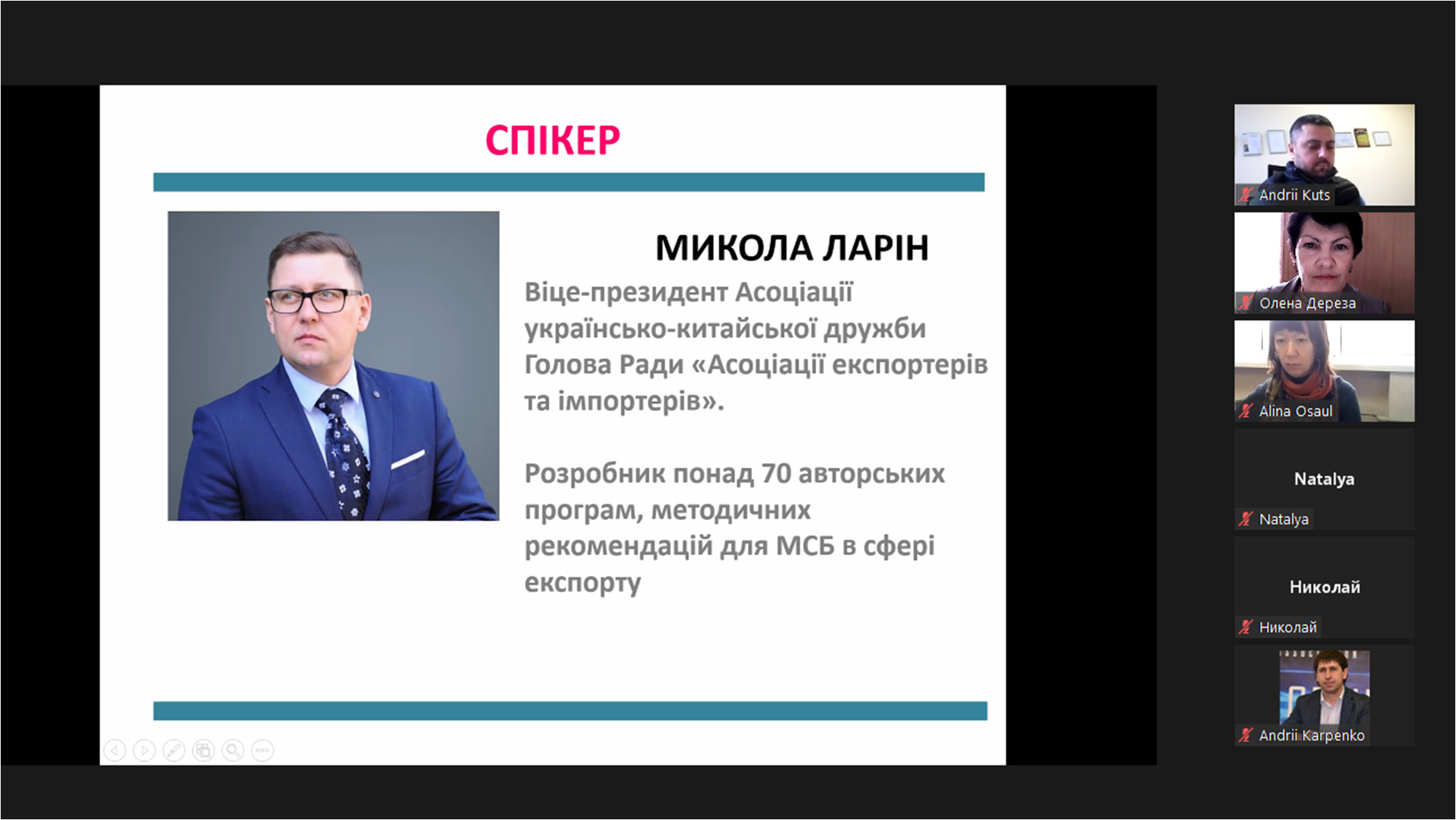 СПІКЕР

МИКОЛА ЛАРІН

Віце-президент Асоціації українсько-китайської дружби Голова Ради «Асоціації експортерів та імпортерів».

Розробник понад 70 авторських програм, методичних рекомендацій для МСБ в сфері експорту

Andrii Kuts

Олена Дереза

Alina Osaul

Natalya

Natalya

Николай

Николай

Andrii Karpenko